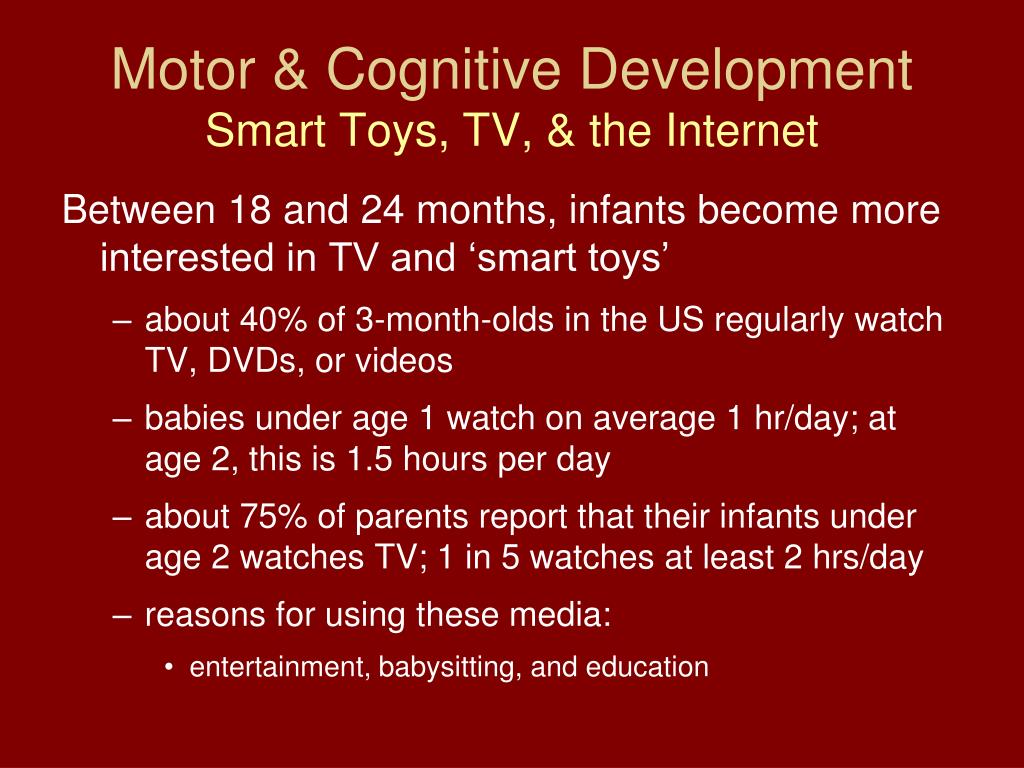 Motor & Cognitive Development
Smart Toys, TV, & the Internet

Between 18 and 24 months, infants become more interested in TV and ‘smart toys’

– about 40% of 3-month-olds in the US regularly watch TV, DVDs, or videos

– babies under age 1 watch on average 1 hr/day; at age 2, this is 1.5 hours per day

– about 75% of parents report that their infants under age 2 watches TV; 1 in 5 watches at least 2 hrs/day

– reasons for using these media:

• entertainment, babysitting, and education